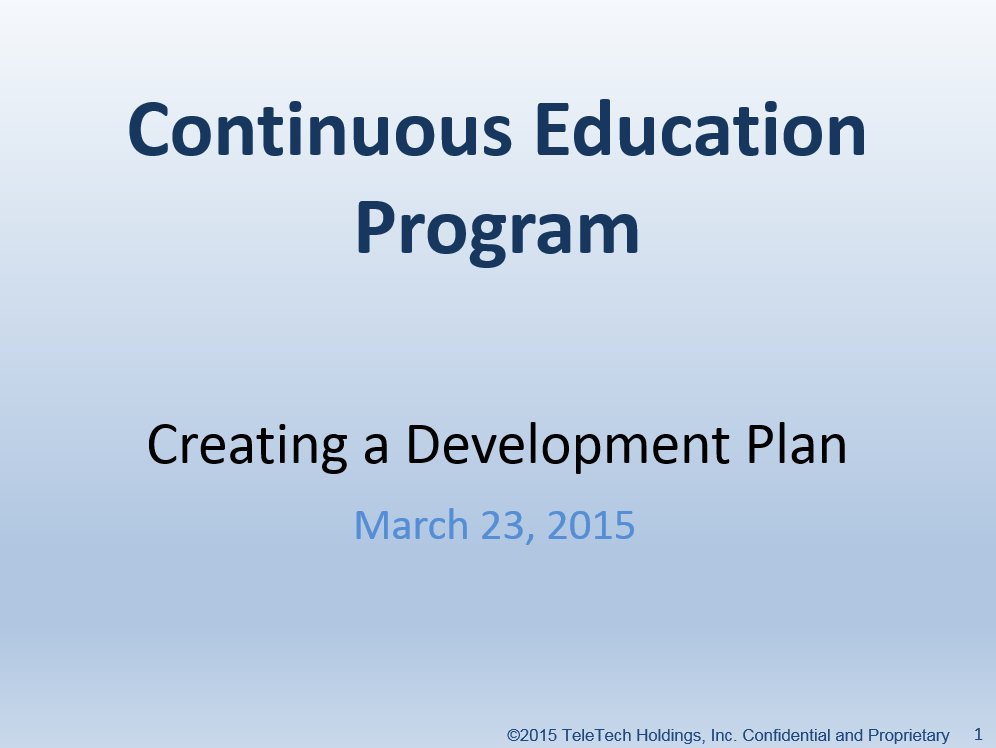 Continuous Education Program

Creating a Development Plan

March 23, 2015

©2015 TeleTech Holdings, Inc. Confidential and Proprietary 1